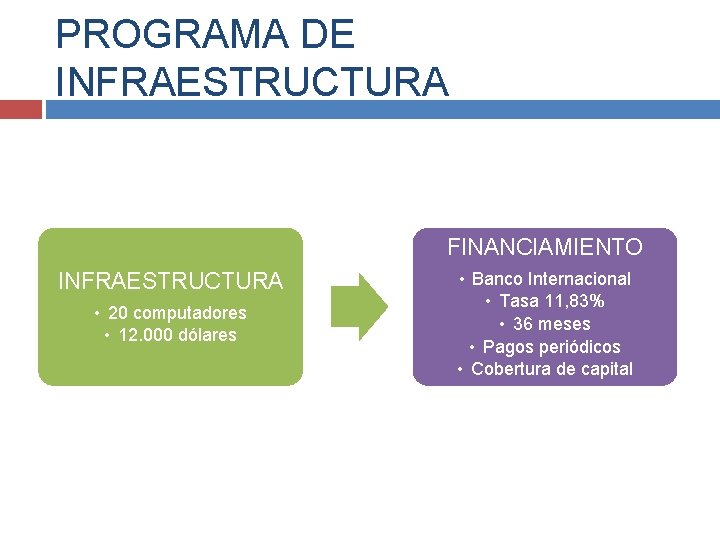 PROGRAMA DE INFRAESTRUCTURA

INFRAESTRUCTURA
• 20 computadores
• 12.000 dólares

FINANCIAMIENTO
• Banco Internacional
• Tasa 11,83%
• 36 meses
• Pagos periódicos
• Cobertura de capital